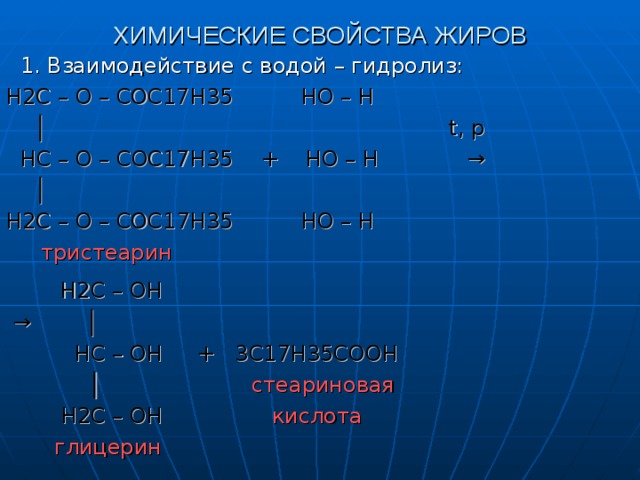 ХИМИЧЕСКИЕ СВОЙСТВА ЖИРОВ

1. Взаимодействие с водой – гидролиз:

H2C – O – COC17H35 HO – H
|
t, p
HC – O – COC17H35 + HO – H →
|
H2C – O – COC17H35 HO – H
тристеарин

H2C – OH
→ |
HC – OH + 3C17H35COOH
| стеариновая
H2C – OH кислота
глицерин